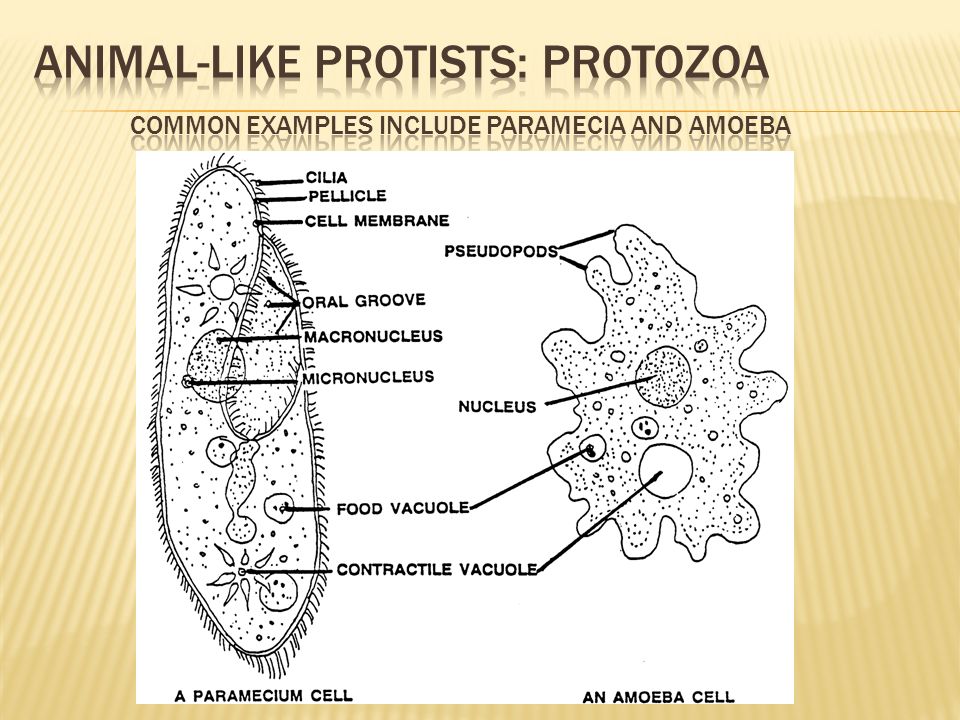 ANIMAL-LIKE PROTISTS: PROTOZOA

COMMON EXAMPLES INCLUDE PARAMECIA AND AMOEBA

CILIA
PELLICLE
CELL MEMBRANE
ORAL GROOVE
MACRONUCLEUS
MICRONUCLEUS
FOOD VACUOLE
CONTRACTILE VACUOLE
PSEUDOPODS
NUCLEUS

A PARAMECIUM CELL

AN AMOEBA CELL